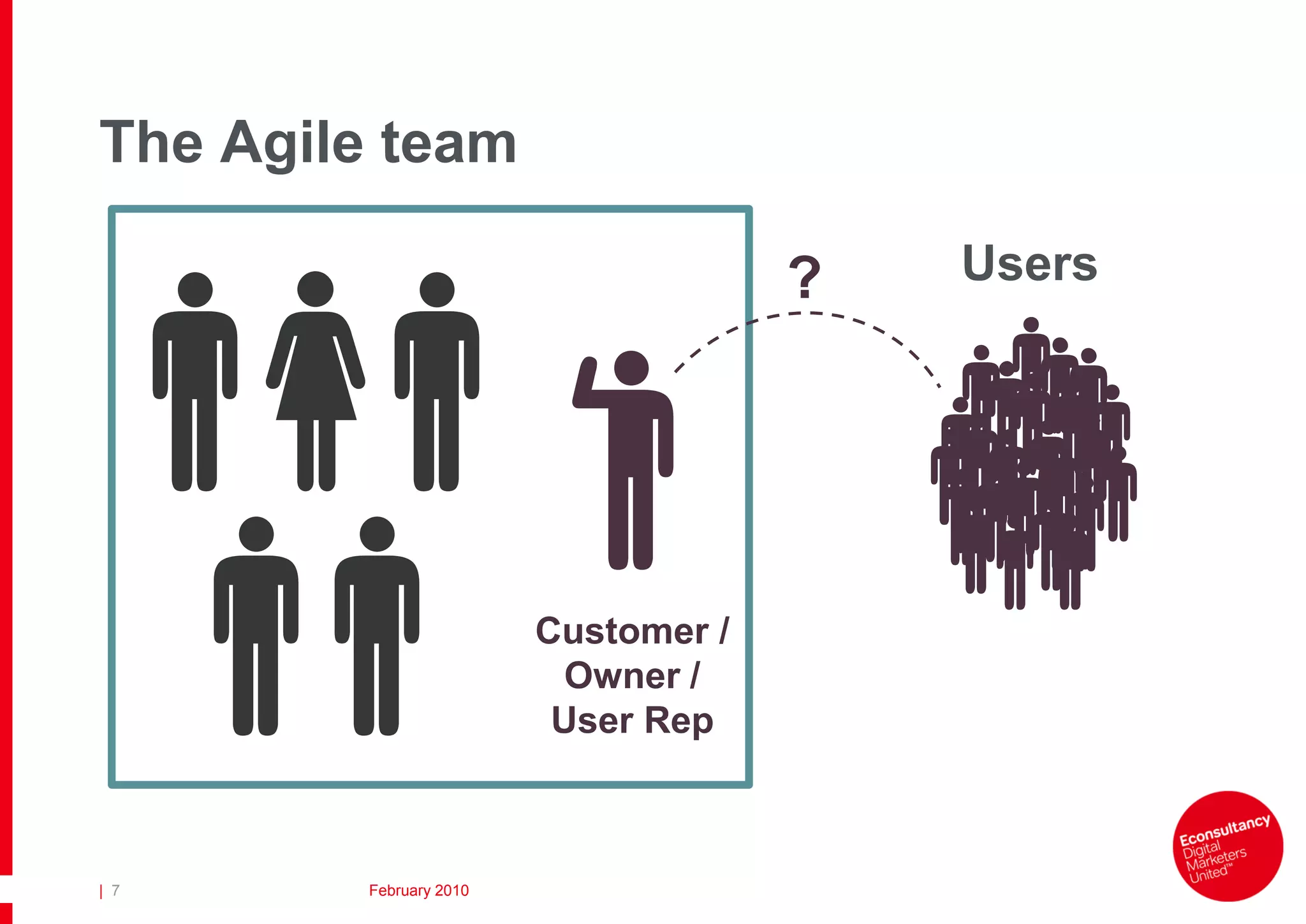 The Agile team

?

Users

Customer / Owner / User Rep

| 7

February 2010

Econsultancy
Digital
Marketers
United™